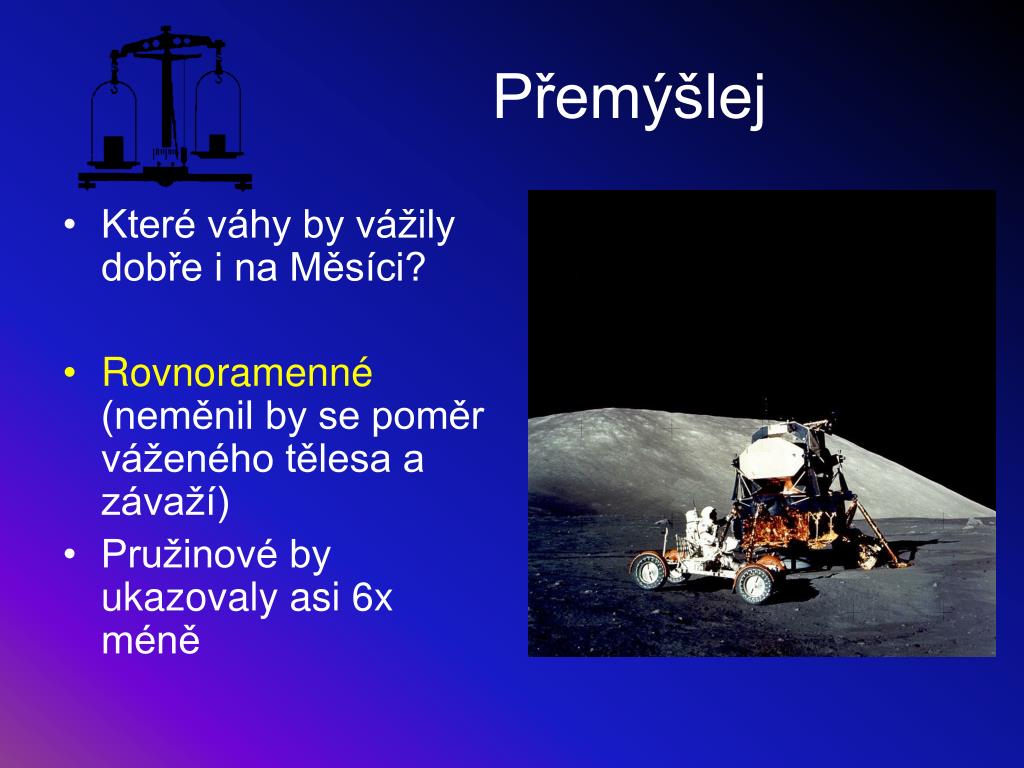 Přemýšlej

• Které váhy by vážily dobře i na Měsíci?

• Rovnoramenné (neměnil by se poměr váženého tělesa a závaží)
• Pružinové by ukazovaly asi 6x méně